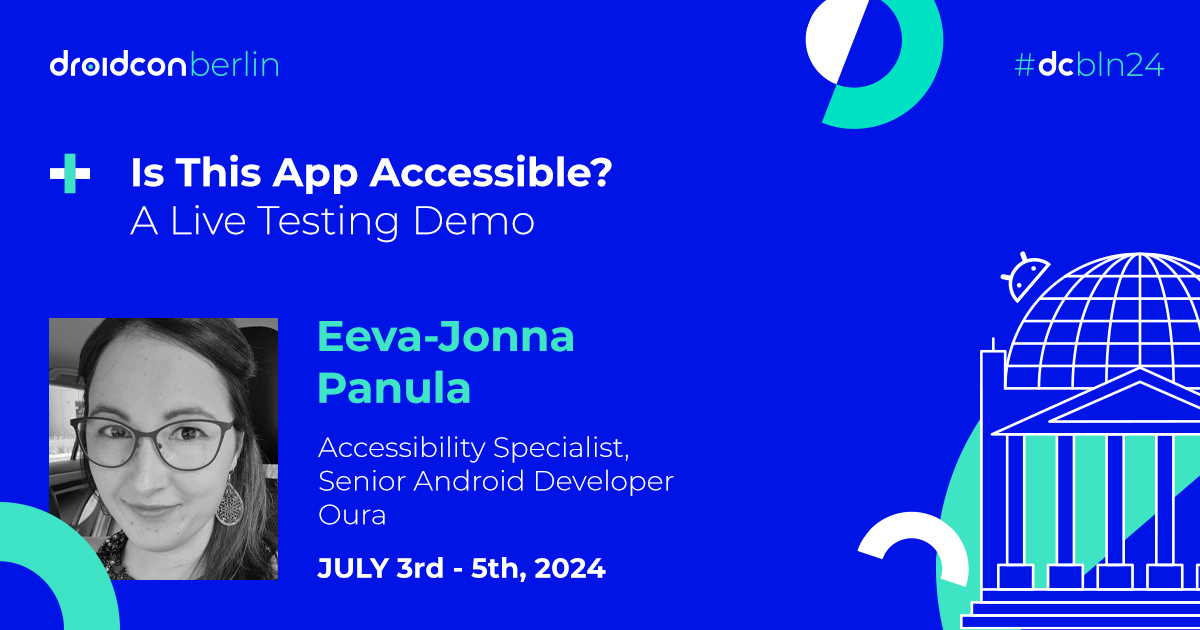 droidcon berlin

#dcbln24

Is This App Accessible?
A Live Testing Demo

Eeva-Jonna Panula

Accessibility Specialist, Senior Android Developer
Oura

JULY 3rd - 5th, 2024